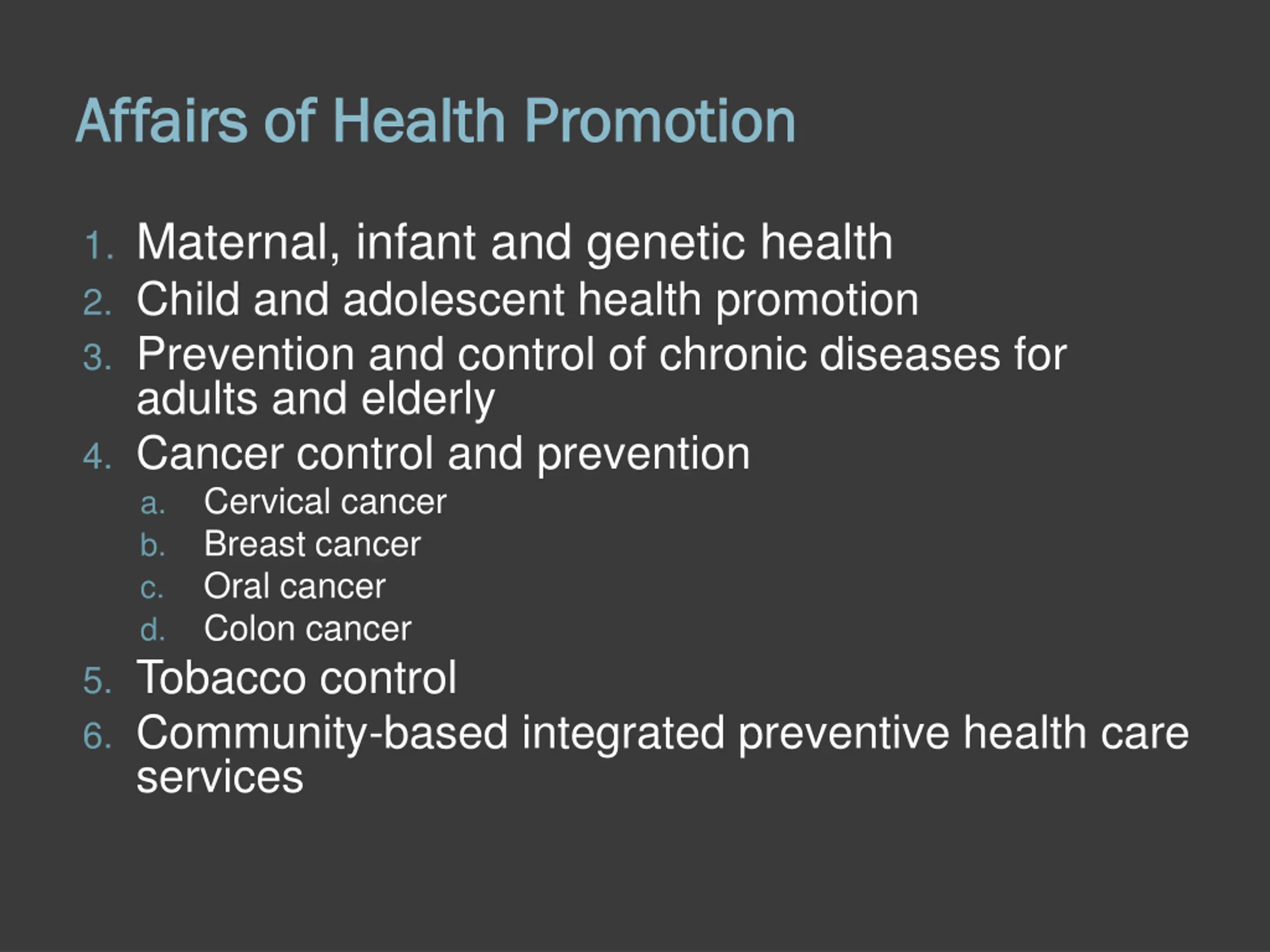 Affairs of Health Promotion

1. Maternal, infant and genetic health
2. Child and adolescent health promotion
3. Prevention and control of chronic diseases for adults and elderly
4. Cancer control and prevention
   a. Cervical cancer
   b. Breast cancer
   c. Oral cancer
   d. Colon cancer
5. Tobacco control
6. Community-based integrated preventive health care services